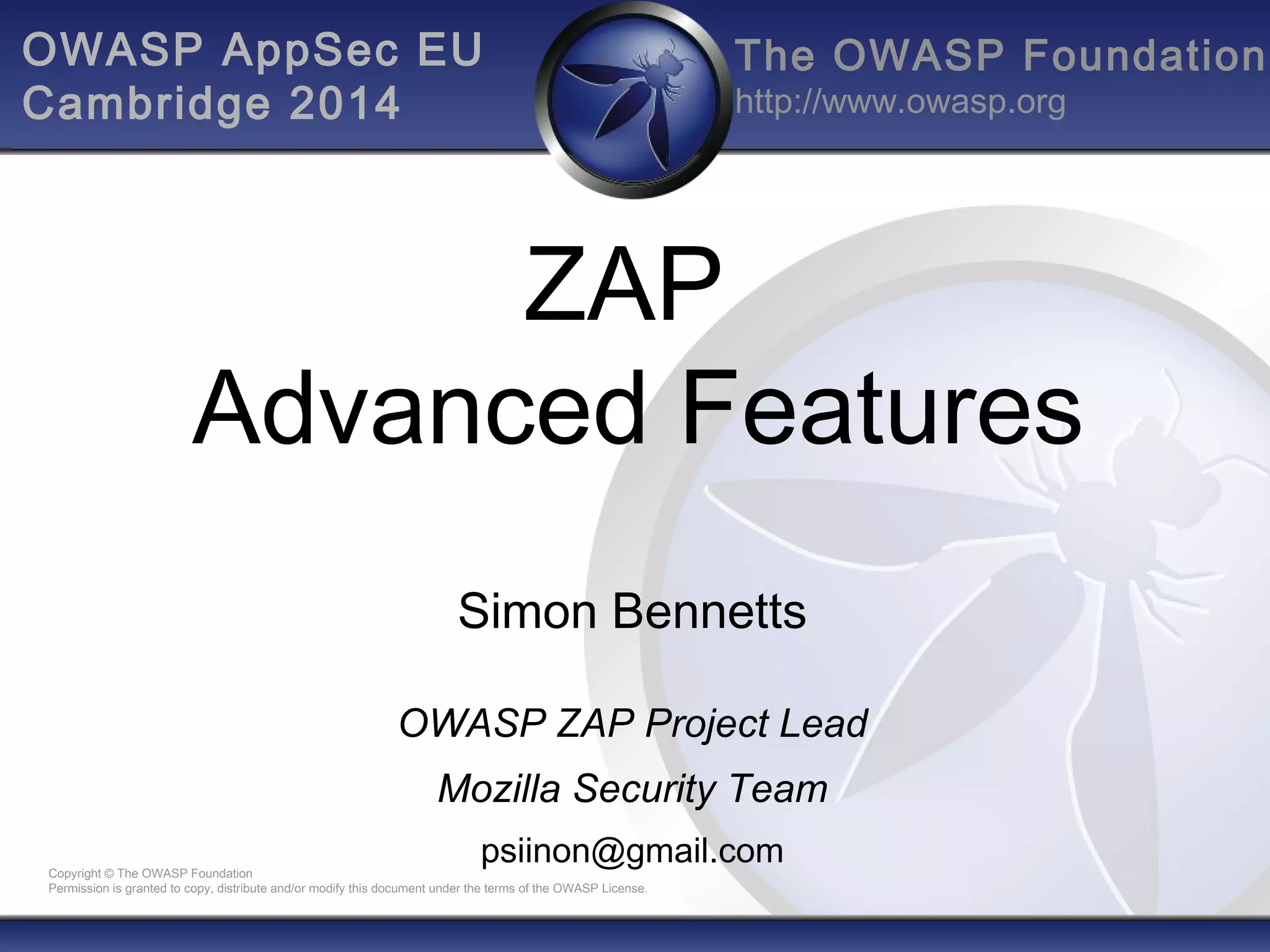 OWASP AppSec EU
Cambridge 2014

The OWASP Foundation
http://www.owasp.org

ZAP
Advanced Features

Simon Bennetts

OWASP ZAP Project Lead

Mozilla Security Team

psiinon@gmail.com

Copyright © The OWASP Foundation
Permission is granted to copy, distribute and/or modify this document under the terms of the OWASP License.